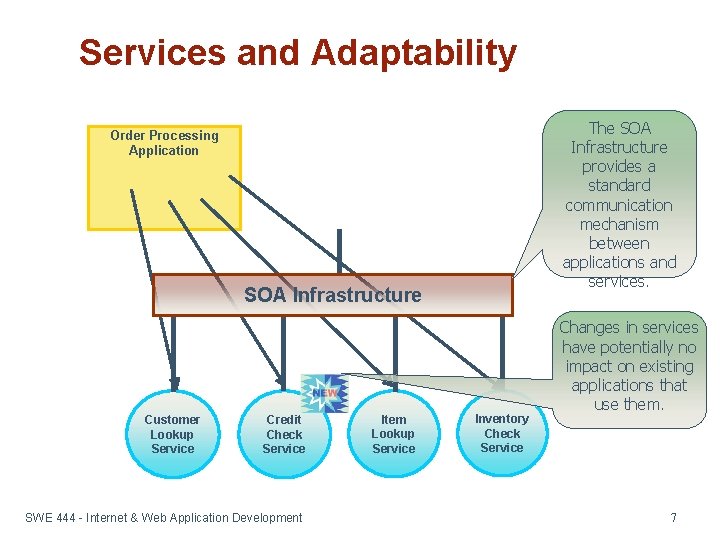 Services and Adaptability

Order Processing Application

The SOA Infrastructure provides a standard communication mechanism between applications and services.

SOA Infrastructure

Changes in services have potentially no impact on existing applications that use them.

NEW

Customer Lookup Service

Credit Check Service

Item Lookup Service

Inventory Check Service

SWE 444 - Internet & Web Application Development

7